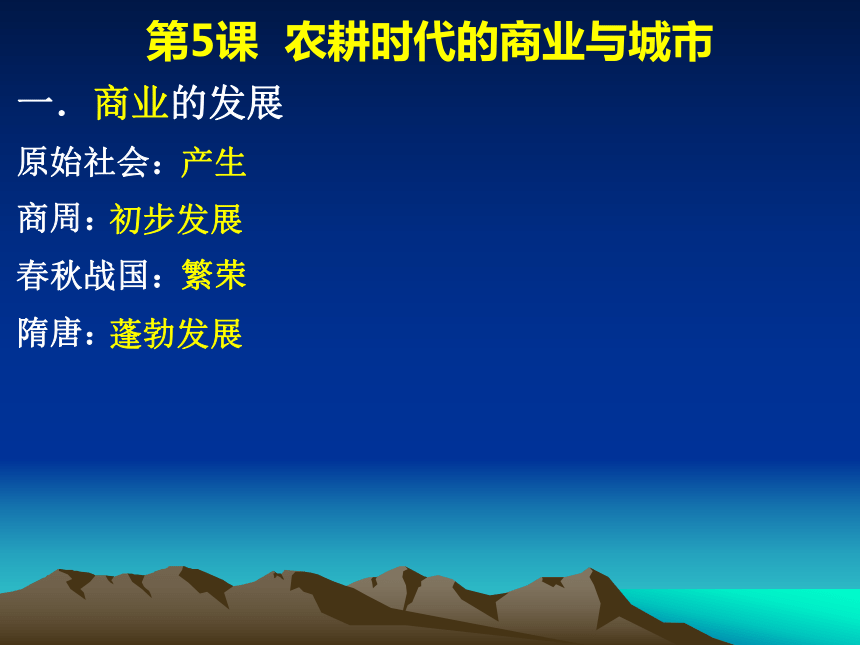 第5课 农耕时代的商业与城市

一．商业的发展

原始社会：产生

商周：初步发展

春秋战国：繁荣

隋唐：蓬勃发展